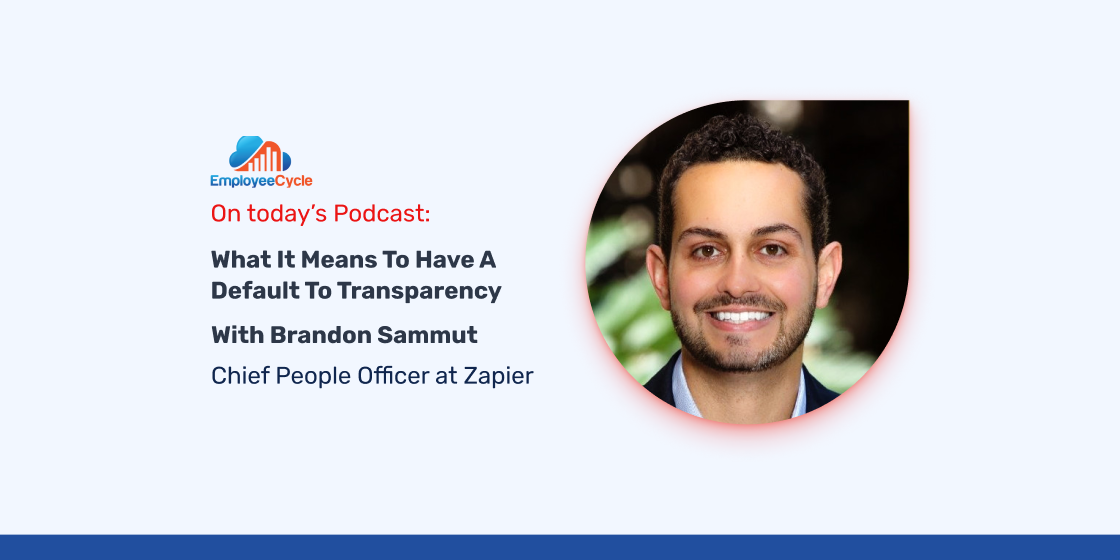 EmployeeCycle

On today's Podcast:

What It Means To Have A Default To Transparency

With Brandon Sammut

Chief People Officer at Zapier